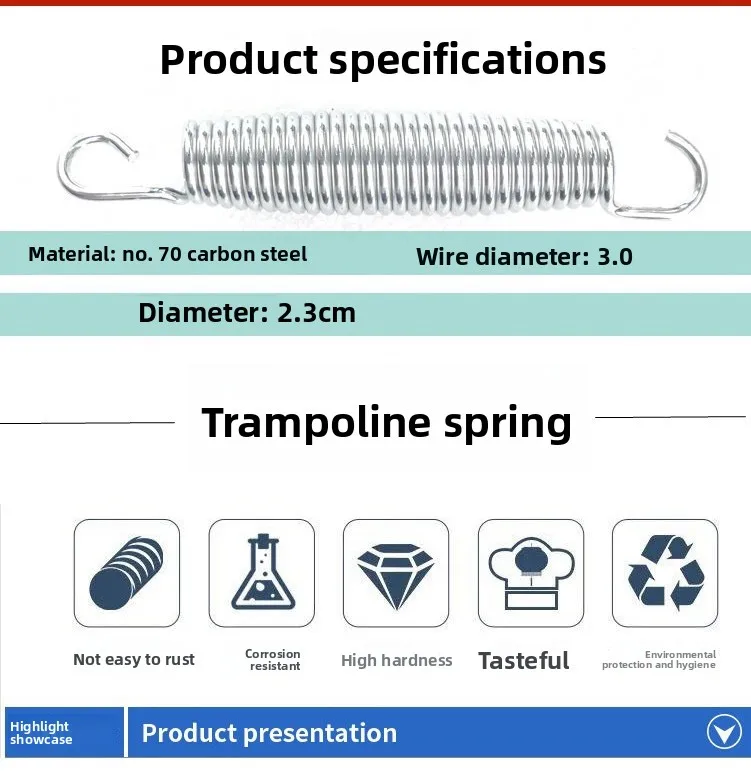 Product specifications

Material: no. 70 carbon steel

Wire diameter: 3.0

Diameter: 2.3cm

Trampoline spring

Not easy to rust

Corrosion resistant

High hardness

Tasteful

Environmental protection and hygiene

Highlight showcase

Product presentation